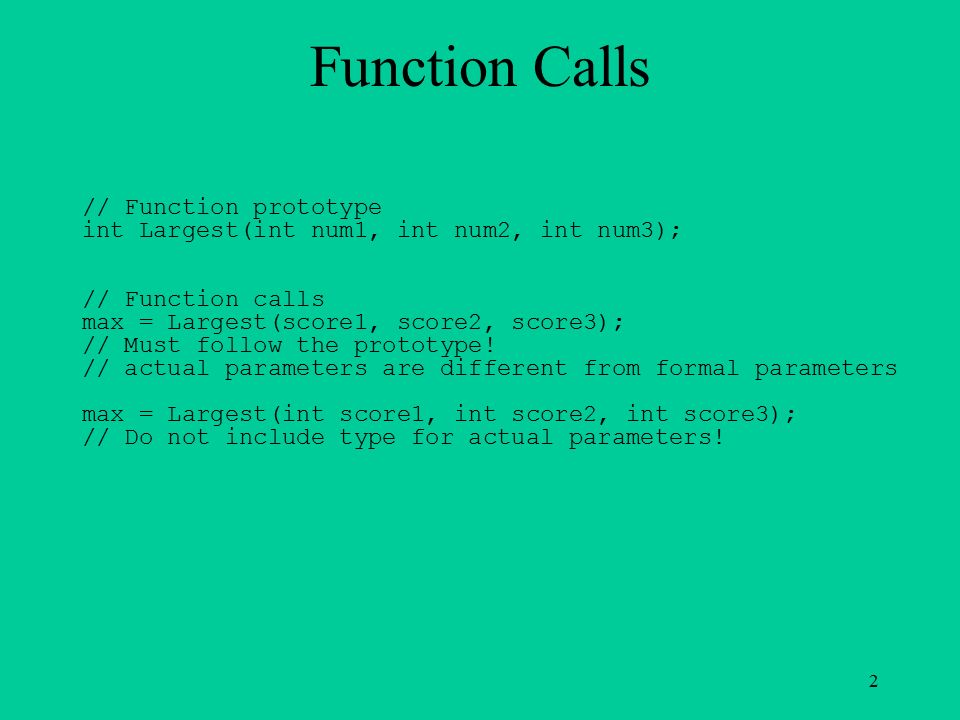 Function Calls

// Function prototype
int Largest(int num1, int num2, int num3);

// Function calls
max = Largest(score1, score2, score3);
// Must follow the prototype!
// actual parameters are different from formal parameters

max = Largest(int score1, int score2, int score3);
// Do not include type for actual parameters!

2